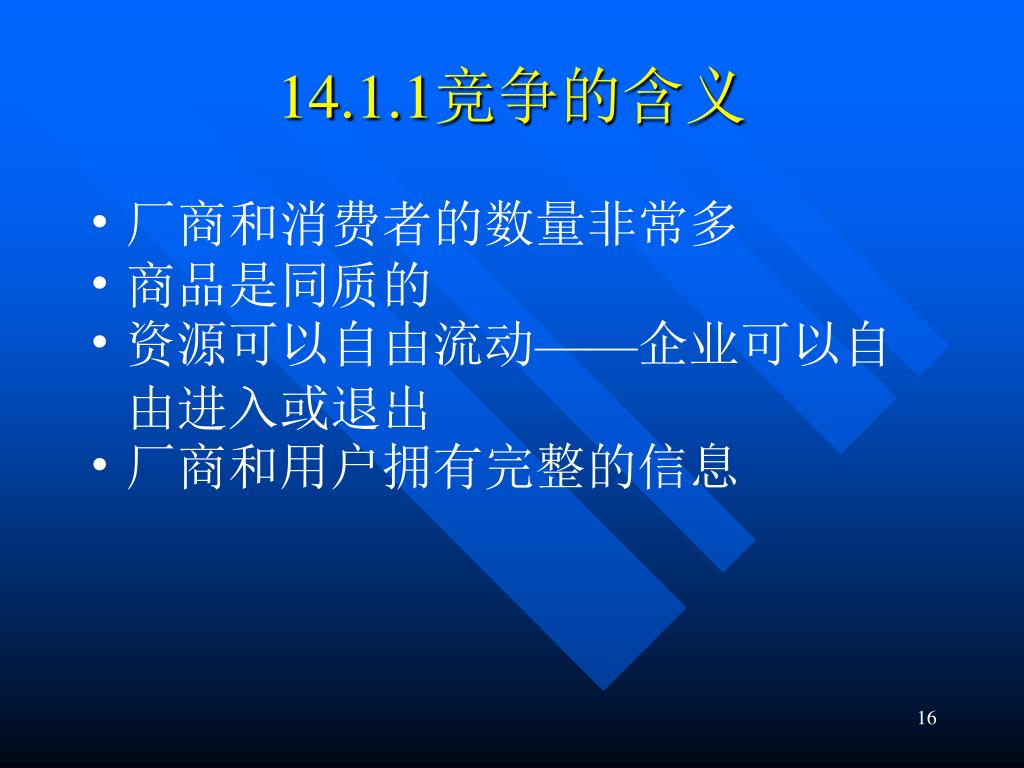 14.1.1竞争的含义

• 厂商和消费者的数量非常多
• 商品是同质的
• 资源可以自由流动——企业可以自由进入或退出
• 厂商和用户拥有完整的信息

16